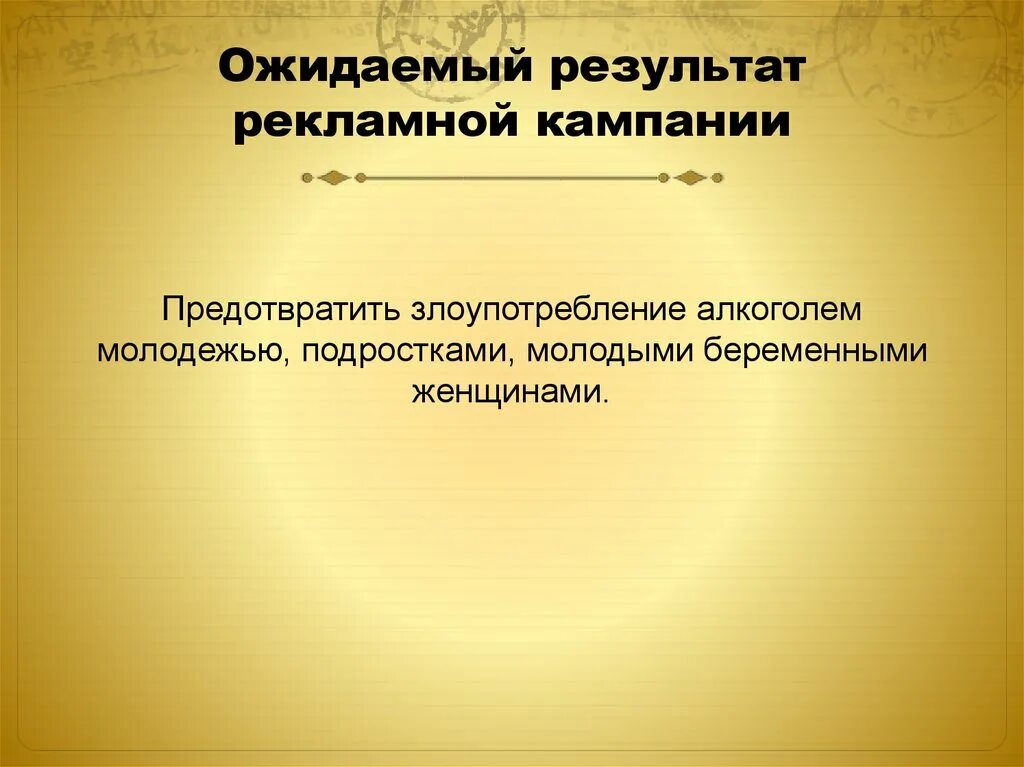 Ожидаемый результат рекламной кампании

Предотвратить злоупотребление алкоголем молодежью, подростками, молодыми беременными женщинами.